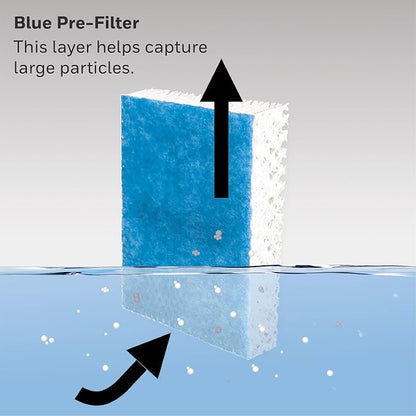 Blue Pre-Filter
This layer helps capture large particles.